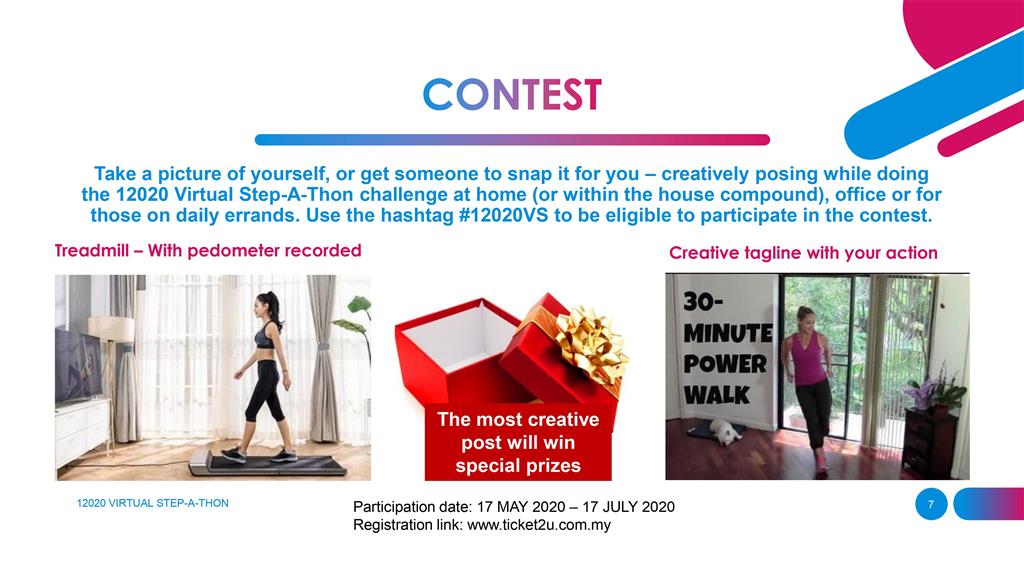 CONTEST

Take a picture of yourself, or get someone to snap it for you – creatively posing while doing the 12020 Virtual Step-A-Thon challenge at home (or within the house compound), office or for those on daily errands. Use the hashtag #12020VS to be eligible to participate in the contest.

Treadmill – With pedometer recorded

Creative tagline with your action

30-MINUTE POWER WALK

The most creative post will win special prizes

12020 VIRTUAL STEP-A-THON

Participation date: 17 MAY 2020 – 17 JULY 2020
Registration link: www.ticket2u.com.my

7